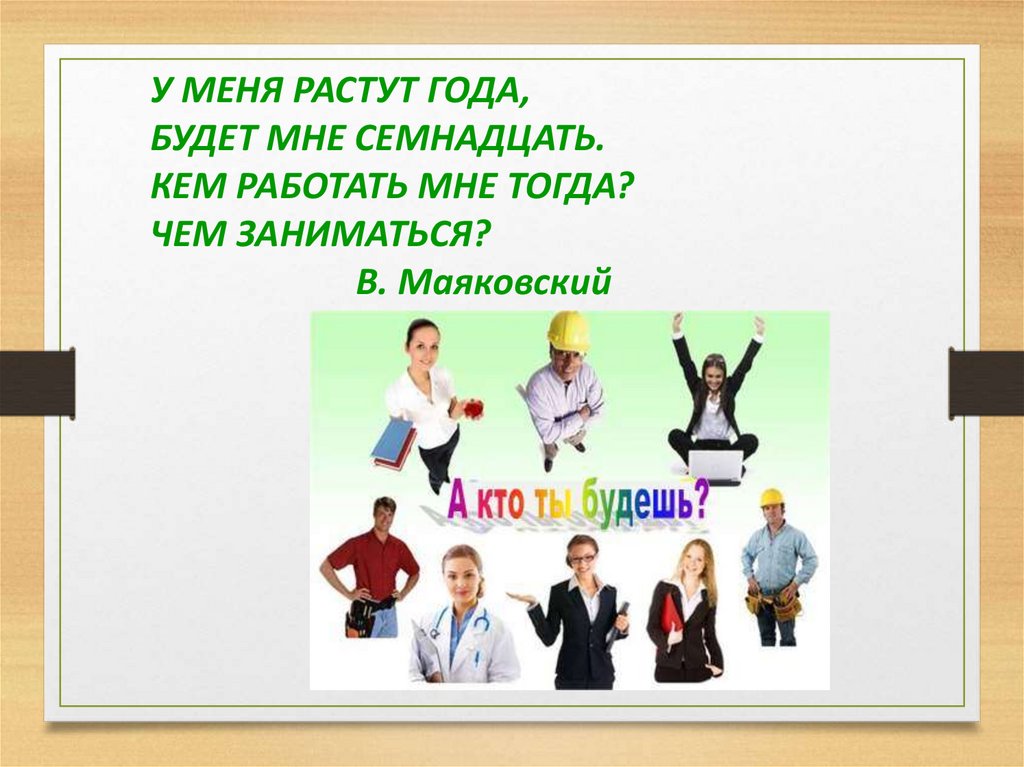 У МЕНЯ РАСТУТ ГОДА,
БУДЕТ МНЕ СЕМНАДЦАТЬ.
КЕМ РАБОТАТЬ МНЕ ТОГДА?
ЧЕМ ЗАНИМАТЬСЯ?
В. Маяковский

А кто ты будешь?